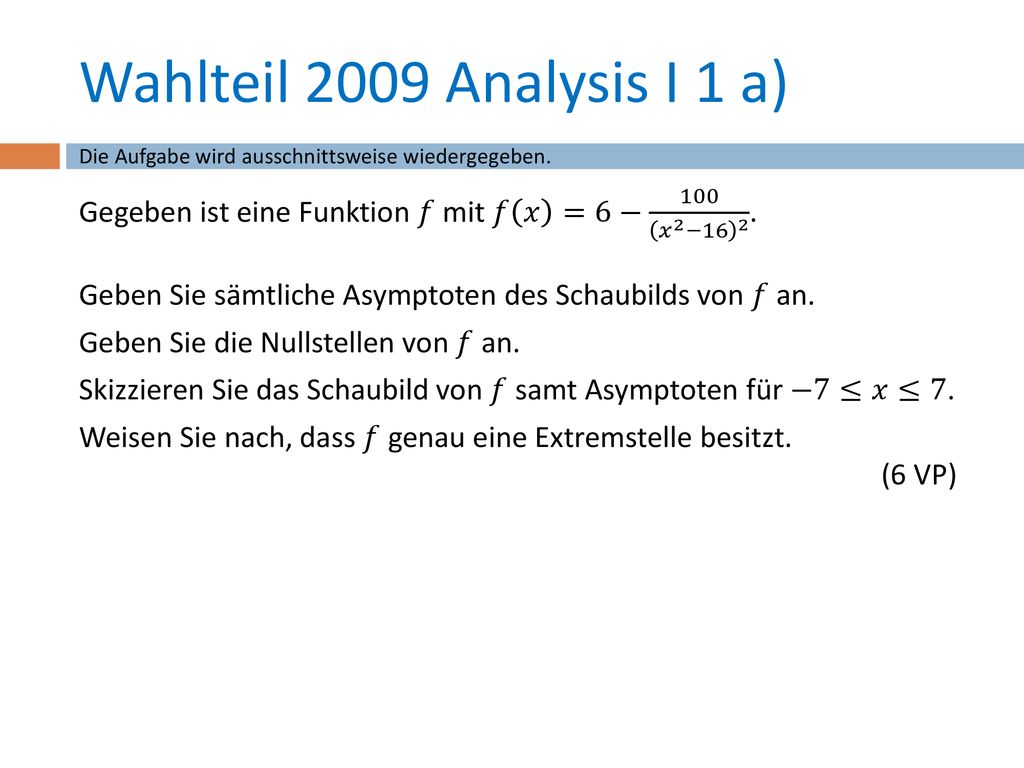 Wahlteil 2009 Analysis I 1 a)

Die Aufgabe wird ausschnittsweise wiedergegeben.

Gegeben ist eine Funktion $f$ mit $f(x) = 6 - \frac{100}{(x^2-16)^2}$.

Geben Sie sämtliche Asymptoten des Schaubilds von $f$ an.

Geben Sie die Nullstellen von $f$ an.

Skizzieren Sie das Schaubild von $f$ samt Asymptoten für $-7 \leq x \leq 7$.

Weisen Sie nach, dass $f$ genau eine Extremstelle besitzt.

(6 VP)